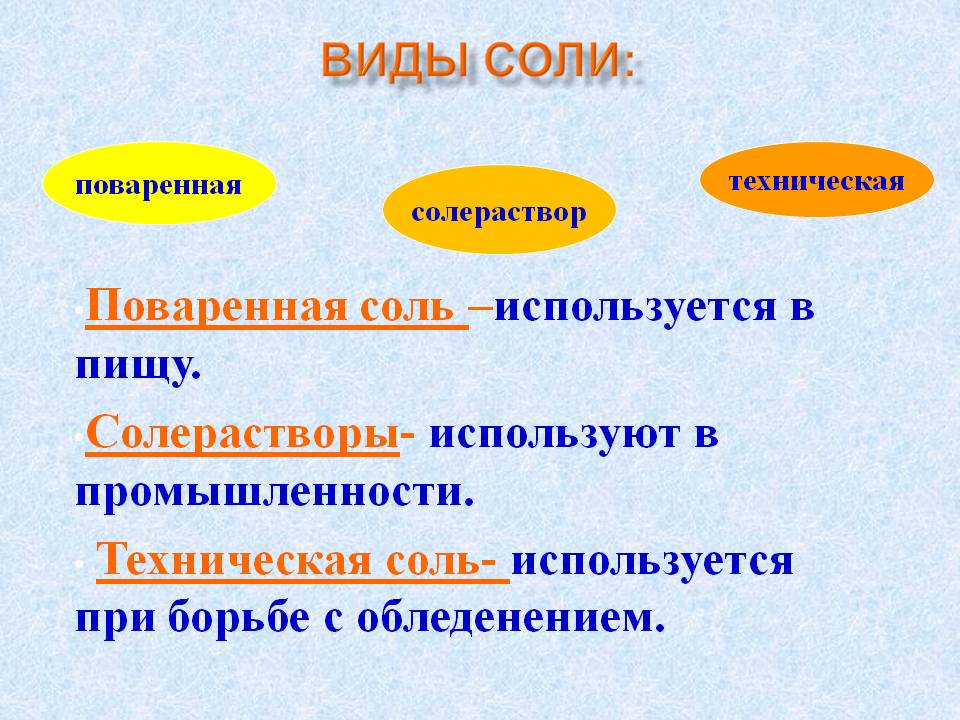 ВИДЫ СОЛИ:

поваренная

солераствор

техническая

Поваренная соль –используется в пищу.

Солерастворы- используют в промышленности.

Техническая соль- используется при борьбе с обледенением.